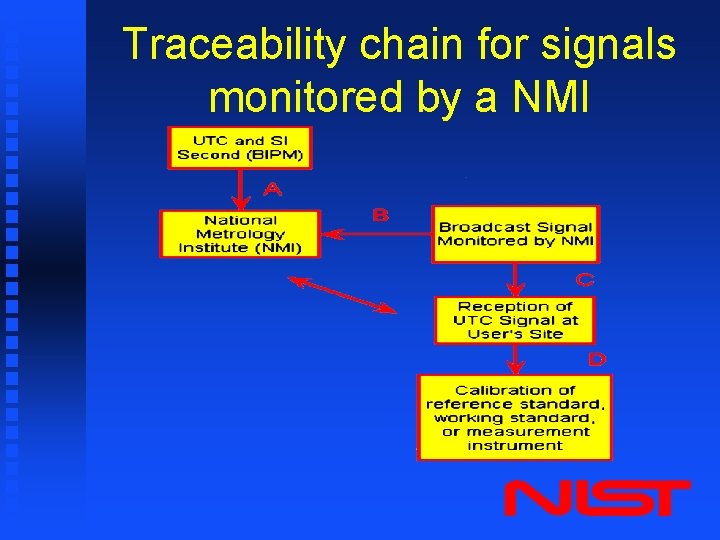 Traceability chain for signals monitored by a NMI

UTC and SI Second (BIPM)

A

National Metrology Institute (NMI)

B

Broadcast Signal Monitored by NMI

C

Reception of UTC Signal at User's Site

D

Calibration of reference standard, working standard, or measurement instrument

NIST